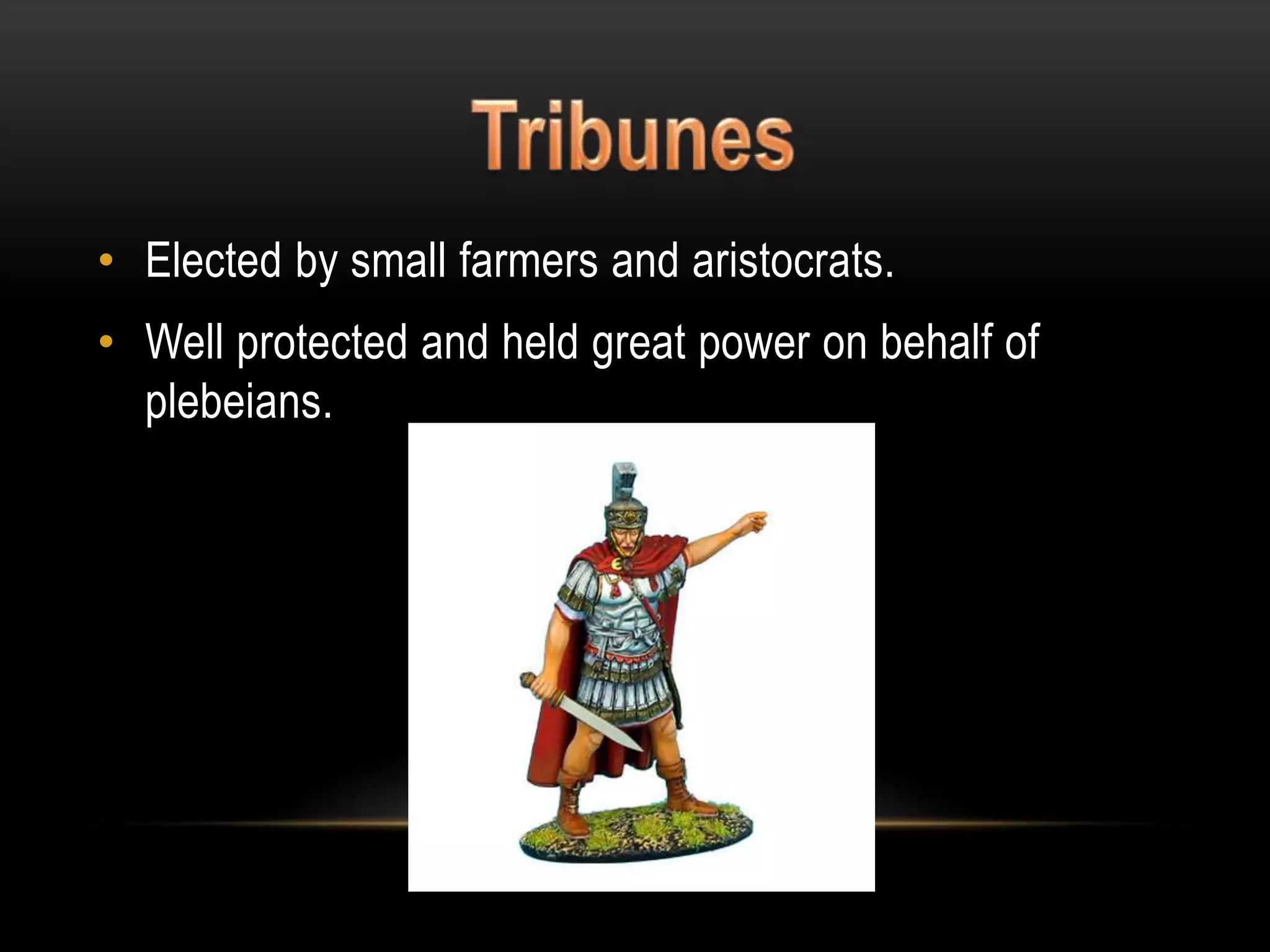 Tribunes

• Elected by small farmers and aristocrats.

• Well protected and held great power on behalf of plebeians.